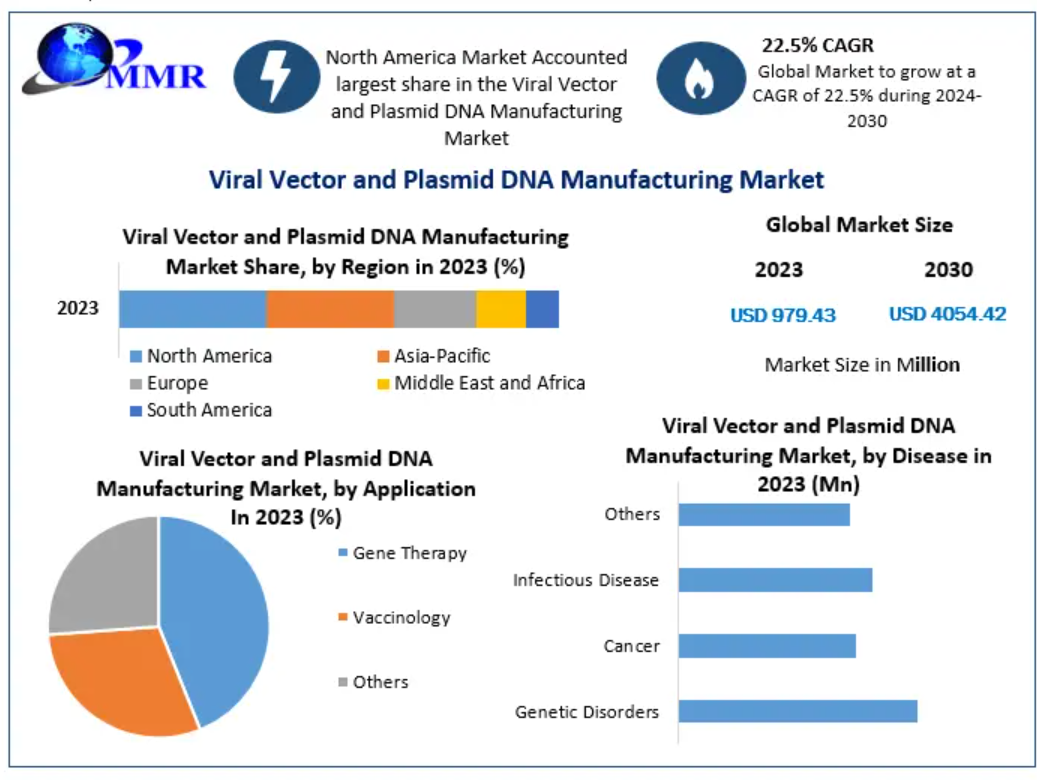 MMR

North America Market Accounted largest share in the Viral Vector and Plasmid DNA Manufacturing Market

22.5% CAGR
Global Market to grow at a CAGR of 22.5% during 2024-2030

Viral Vector and Plasmid DNA Manufacturing Market

Viral Vector and Plasmid DNA Manufacturing Market Share, by Region in 2023 (%)

2023

North America
Asia-Pacific
Europe
Middle East and Africa
South America

Global Market Size

2023
2030

USD 979.43
USD 4054.42

Market Size in Million

Viral Vector and Plasmid DNA Manufacturing Market, by Application In 2023 (%)

Gene Therapy
Vaccinology
Others

Viral Vector and Plasmid DNA Manufacturing Market, by Disease in 2023 (Mn)

Others
Infectious Disease
Cancer
Genetic Disorders